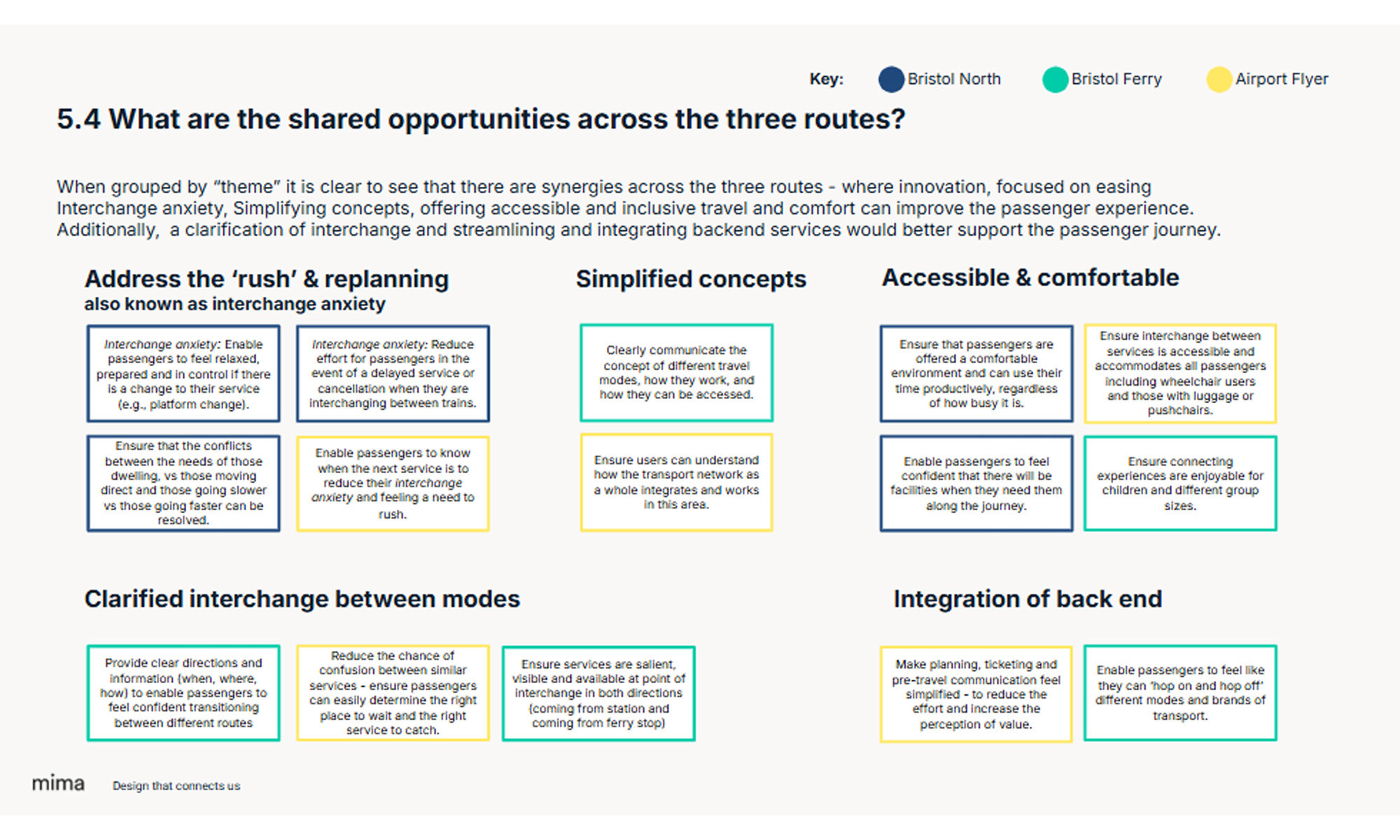 Key: Bristol North Bristol Ferry Airport Flyer

5.4 What are the shared opportunities across the three routes?

When grouped by "theme" it is clear to see that there are synergies across the three routes - where innovation, focused on easing Interchange anxiety, Simplifying concepts, offering accessible and inclusive travel and comfort can improve the passenger experience. Additionally, a clarification of interchange and streamlining and integrating backend services would better support the passenger journey.

Address the 'rush' & replanning
also known as interchange anxiety

Interchange anxiety: Enable passengers to feel relaxed, prepared and in control if there is a change to their service (e.g., platform change).

Interchange anxiety: Reduce effort for passengers in the event of a delayed service or cancellation when they are interchanging between trains.

Ensure that the conflicts between the needs of those dwelling, vs those moving direct and those going slower vs those going faster can be resolved.

Enable passengers to know when the next service is to reduce their interchange anxiety and feeling a need to rush.

Simplified concepts

Clearly communicate the concept of different travel modes, how they work, and how they can be accessed.

Ensure users can understand how the transport network as a whole integrates and works in this area.

Accessible & comfortable

Ensure that passengers are offered a comfortable environment and can use their time productively, regardless of how busy it is.

Ensure interchange between services is accessible and accommodates all passengers including wheelchair users and those with luggage or pushchairs.

Enable passengers to feel confident that there will be facilities when they need them along the journey.

Ensure connecting experiences are enjoyable for children and different group sizes.

Clarified interchange between modes

Provide clear directions and information (when, where, how) to enable passengers to feel confident transitioning between different routes

Reduce the chance of confusion between similar services - ensure passengers can easily determine the right place to wait and the right service to catch.

Ensure services are salient, visible and available at point of interchange in both directions (coming from station and coming from ferry stop)

Integration of back end

Make planning, ticketing and pre-travel communication feel simplified - to reduce the effort and increase the perception of value.

Enable passengers to feel like they can 'hop on and hop off' different modes and brands of transport.

mima Design that connects us